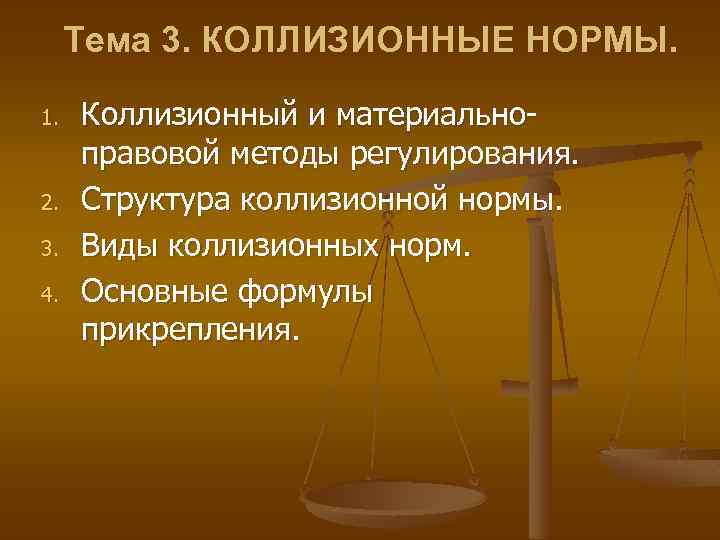 Тема 3. КОЛЛИЗИОННЫЕ НОРМЫ.

1. Коллизионный и материально-правовой методы регулирования.
2. Структура коллизионной нормы.
3. Виды коллизионных норм.
4. Основные формулы прикрепления.